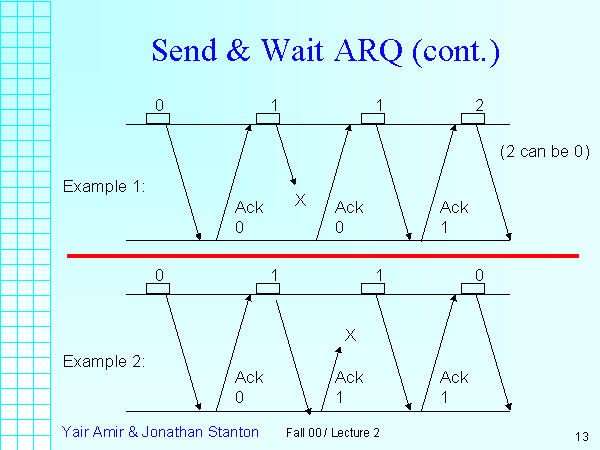 Send & Wait ARQ (cont.)

0 1 1 2

(2 can be 0)

Example 1:

Ack 0

X

Ack 0

Ack 1

0 1 1 0

Example 2:

Ack 0

X

Ack 1

Ack 1

Yair Amir & Jonathan Stanton

Fall 00 / Lecture 2

13